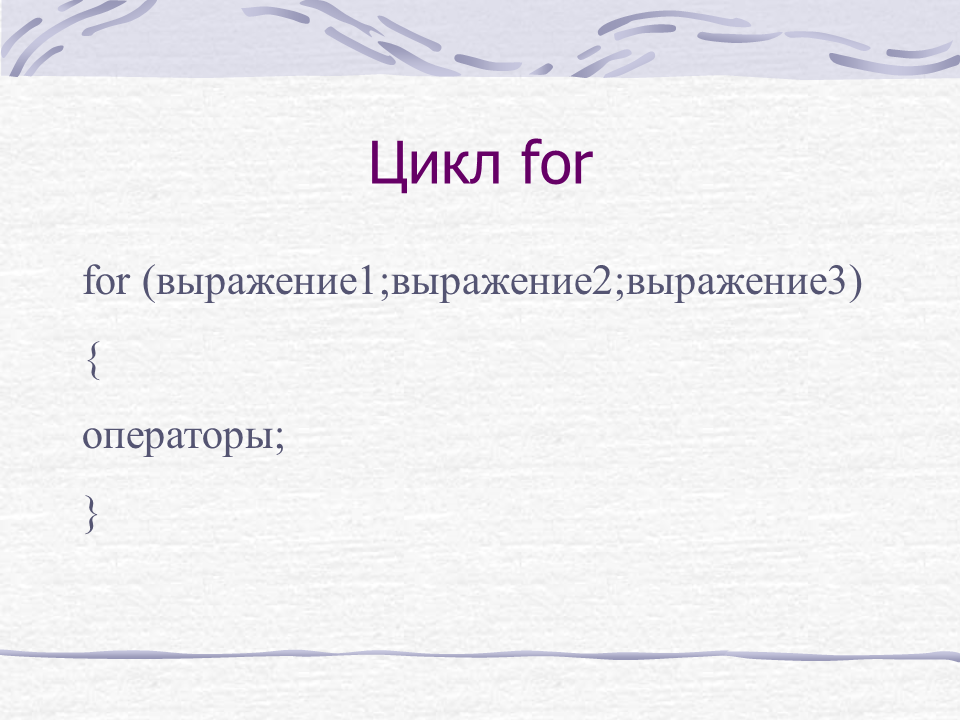 Цикл for

for (выражение1;выражение2;выражение3)

{

операторы;

}